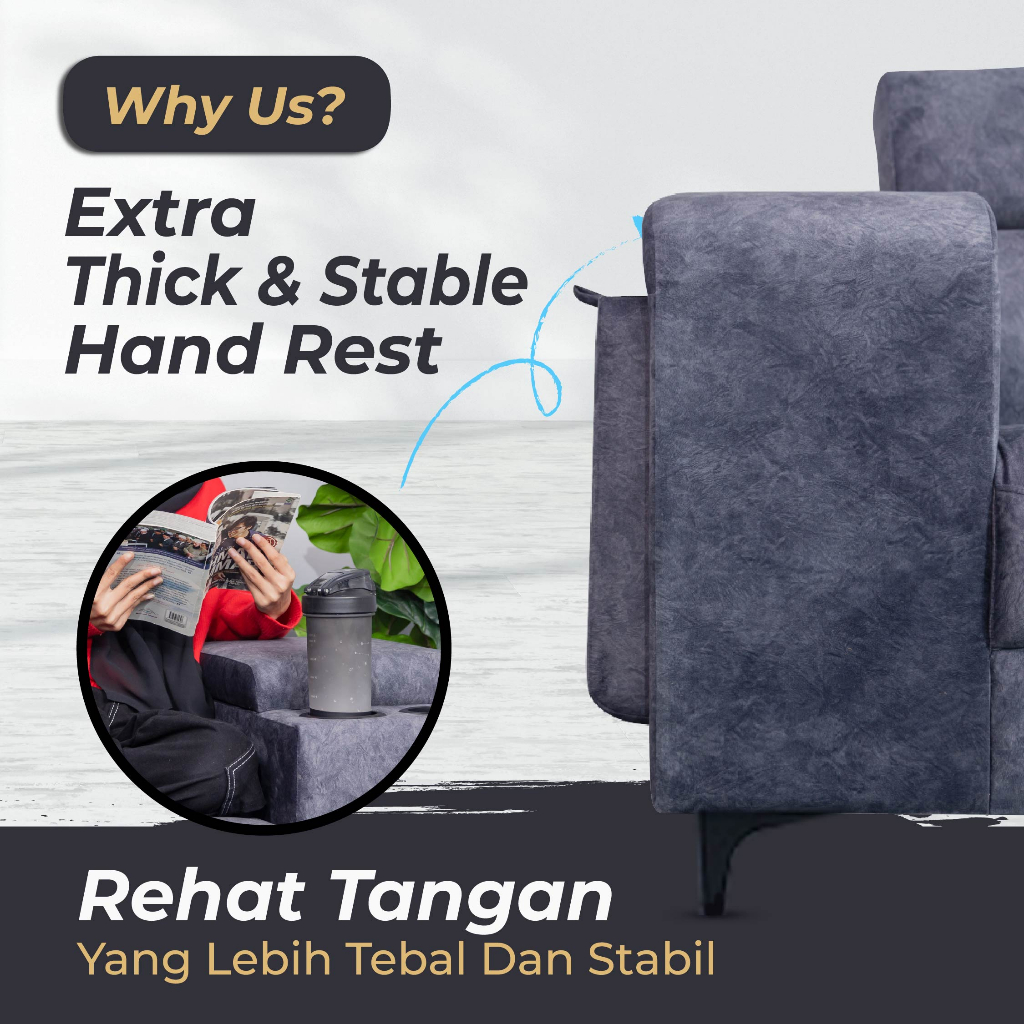 Why Us?

Extra Thick & Stable Hand Rest

Rehat Tangan
Yang Lebih Tebal Dan Stabil